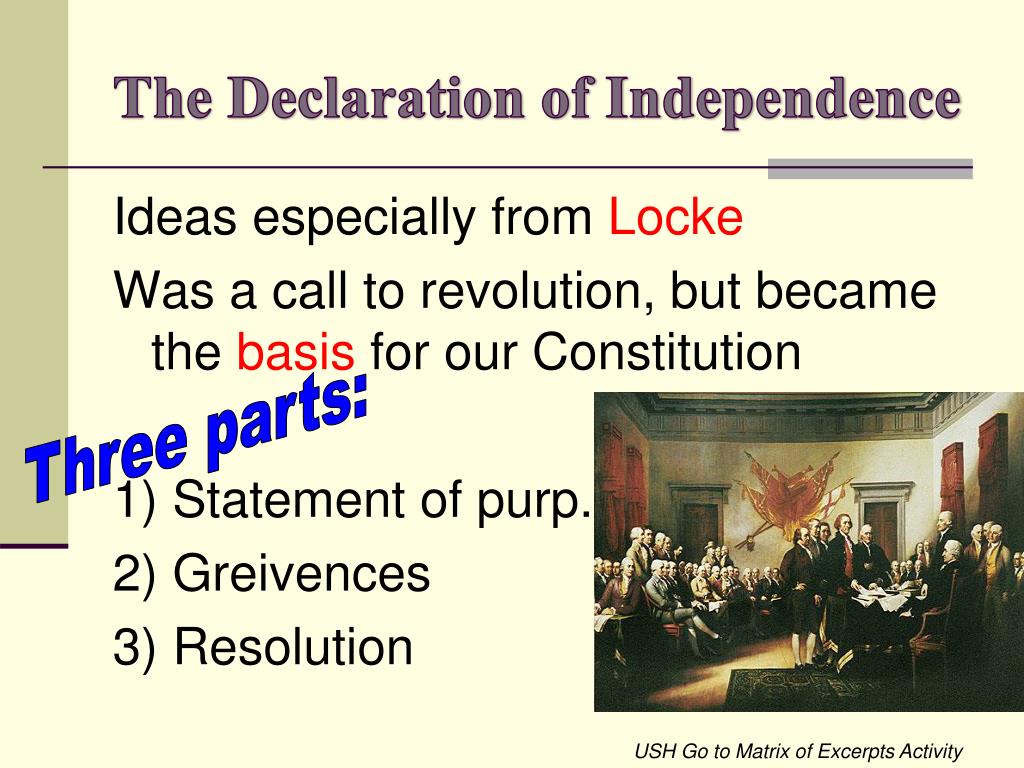 The Declaration of Independence

Ideas especially from Locke

Was a call to revolution, but became the basis for our Constitution

Three parts:

1) Statement of purp.

2) Greivences

3) Resolution

USH Go to Matrix of Excerpts Activity